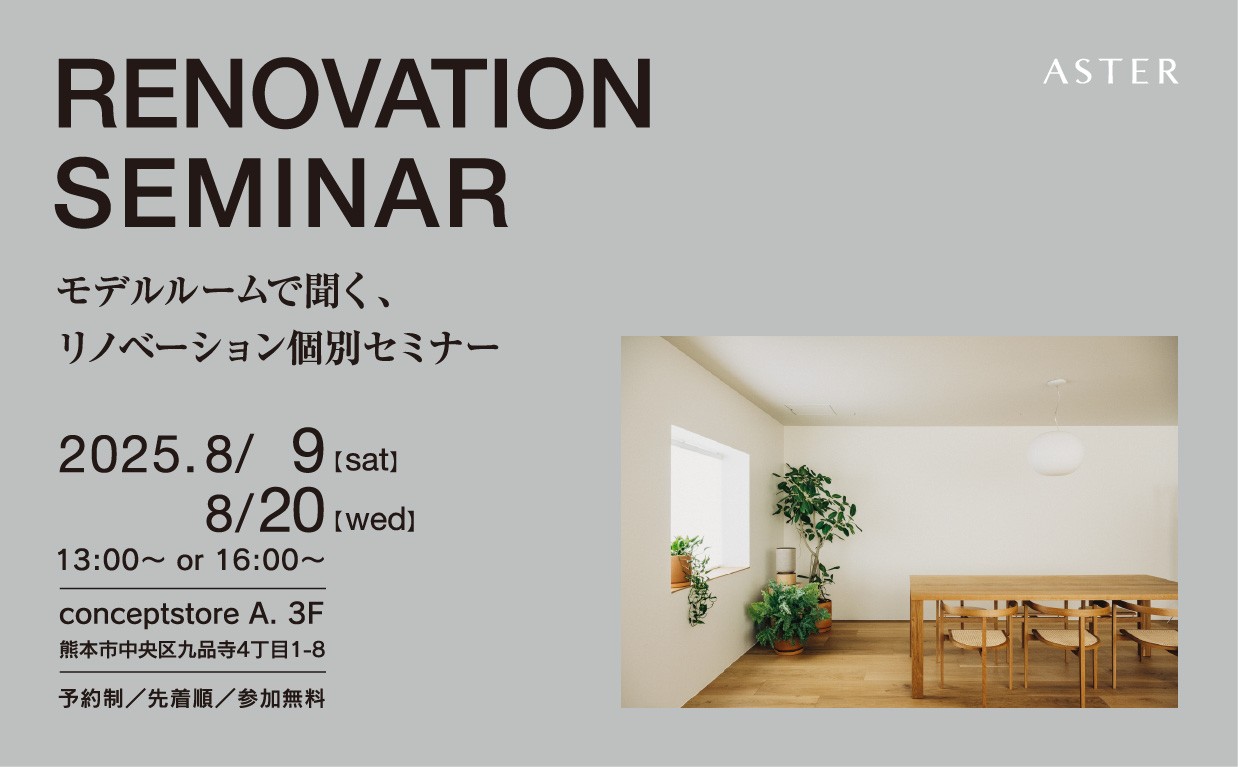 RENOVATION SEMINAR

ASTER

モデルルームで聞く、
リノベーション個別セミナー

2025.8/ 9【sat】
8/20【wed】
13:00〜 or 16:00〜

conceptstore A. 3F
熊本市中央区九品寺4丁目1-8

予約制／先着順／参加無料